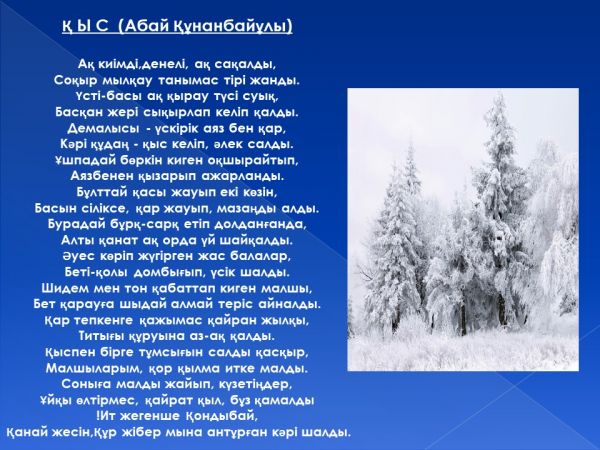 Қ Ы С (Абай Құнанбайұлы)

Ақ киімді,денелі, ақ сақалды,
Соқыр мылқау танымас тірі жанды.
Үсті-басы ақ қырау түсі суық,
Басқан жері сықырлап келіп қалды.
Демалысы - үскірік аяз бен қар,
Кәрі құдаң - қыс келіп, әлек салды.
Ұшпадай бөркін киген оқшырайтып,
Аязбенен қызарып ажарланды.
Бұлттай қасы жауып екі көзін,
Басын сіліксе, қар жауып, мазаңды алды.
Бурадай бұрқ-сарқ етіп долданғанда,
Алты қанат ақ орда үй шайқалды.
Әуес көріп жүгірген жас балалар,
Беті-қолы домбығып, үсік шалды.
Шидем мен тон қабаттап киген малшы,
Бет қарауға шыдай алмай теріс айналды.
Қар тепкенге қажымас қайран жылқы,
Титығы құруына аз-ақ қалды.
Қыспен бірге тұмсығын салды қасқыр,
Малшыларым, қор қылма итке малды.
Соныға малды жайып, күзетіңдер,
Ұйқы өлтірмес, қайрат қыл, бұз қамалды
!Ит жегенше Қондыбай,
Қанай жесін,Құр жібер мына антұрған кәрі шалды.